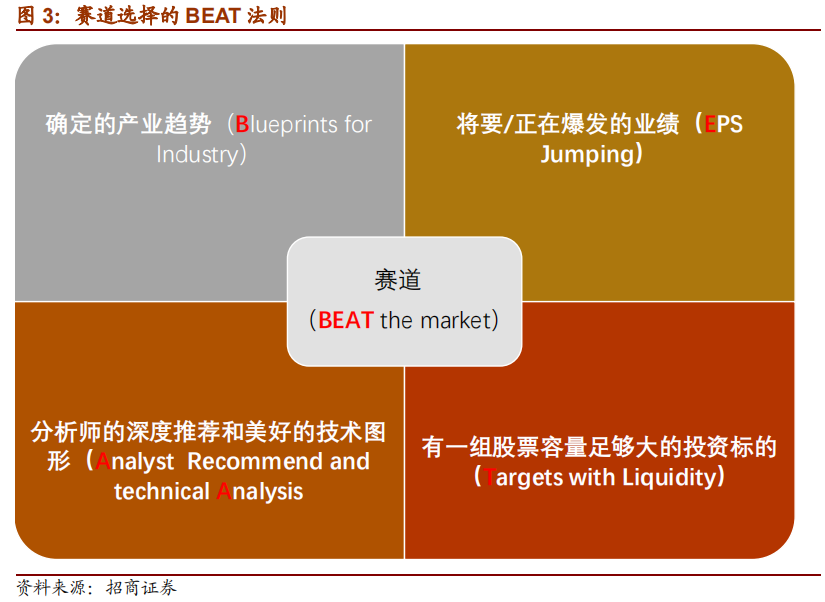 图 3：赛道选择的 BEAT 法则

确定的产业趋势（Blueprints for Industry）

将要/正在爆发的业绩（EPS Jumping）

赛道
（BEAT the market）

分析师的深度推荐和美好的技术图形（Analyst Recommend and technical Analysis

有一组股票容量足够大的投资标的（Targets with Liquidity）

资料来源：招商证券